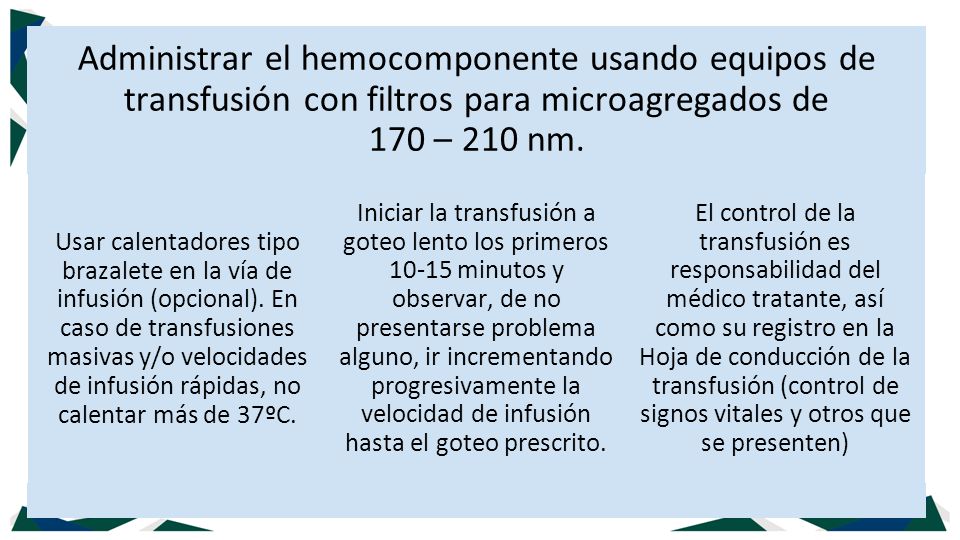 Administrar el hemocomponente usando equipos de transfusión con filtros para microagregados de 170 – 210 nm.

Usar calentadores tipo brazalete en la vía de infusión (opcional). En caso de transfusiones masivas y/o velocidades de infusión rápidas, no calentar más de 37ºC.

Iniciar la transfusión a goteo lento los primeros 10-15 minutos y observar, de no presentarse problema alguno, ir incrementando progresivamente la velocidad de infusión hasta el goteo prescrito.

El control de la transfusión es responsabilidad del médico tratante, así como su registro en la Hoja de conducción de la transfusión (control de signos vitales y otros que se presenten)